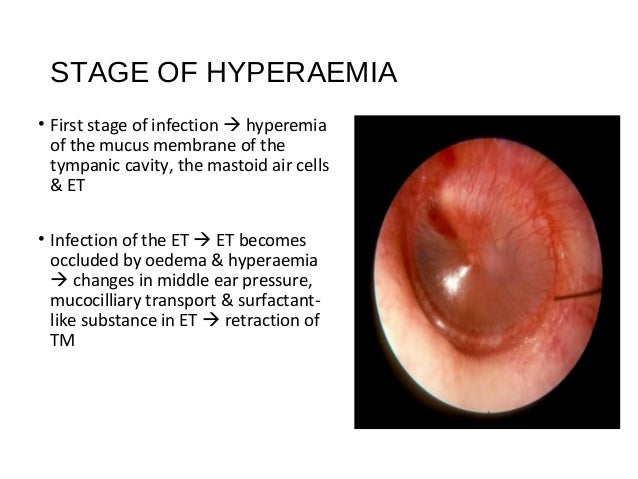 STAGE OF HYPERAEMIA

• First stage of infection → hyperemia of the mucus membrane of the tympanic cavity, the mastoid air cells & ET

• Infection of the ET → ET becomes occluded by oedema & hyperaemia → changes in middle ear pressure, mucocilliary transport & surfactant-like substance in ET → retraction of TM